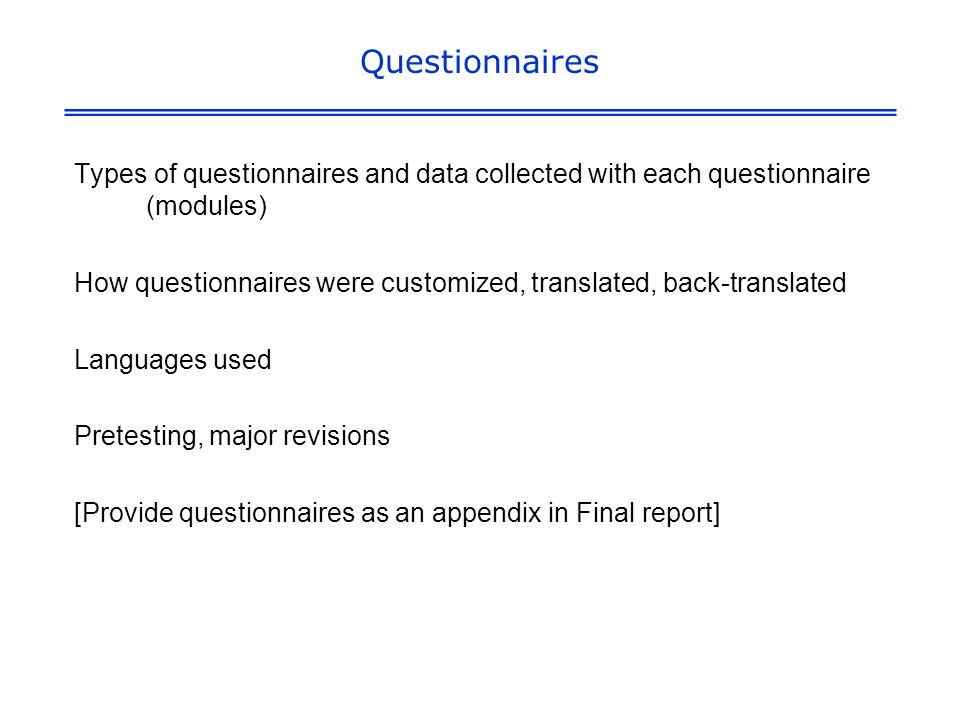 Questionnaires

Types of questionnaires and data collected with each questionnaire (modules)

How questionnaires were customized, translated, back-translated

Languages used

Pretesting, major revisions

[Provide questionnaires as an appendix in Final report]